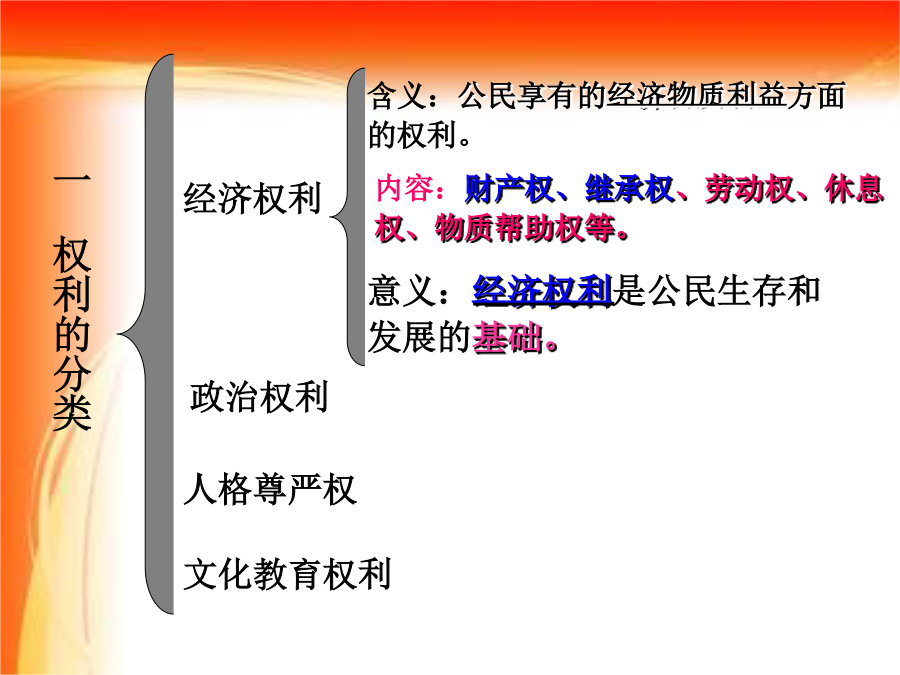 一
权利的分类

经济权利

含义：公民享有的经济物质利益方面的权利。

内容：财产权、继承权、劳动权、休息权、物质帮助权等。

意义：经济权利是公民生存和发展的基础。

政治权利

人格尊严权

文化教育权利